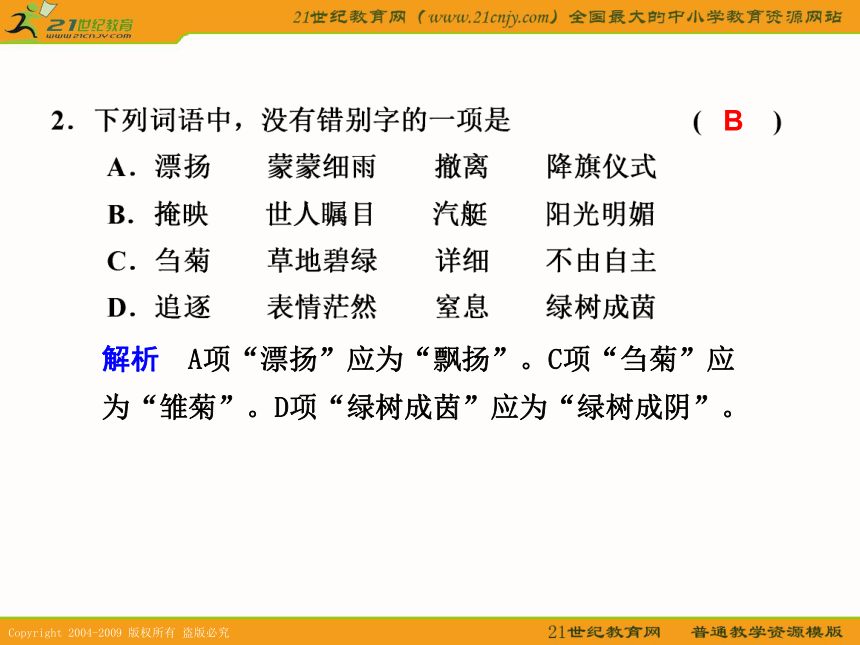 21世纪教育
www.21cnjy.com

21世纪教育网（www.21cnjy.com）全国最大的中小学教育资源网站

2．下列词语中，没有错别字的一项是　　（ B ）

A．漂扬　蒙蒙细雨　撤离　降旗仪式

B．掩映　世人瞩目　汽艇　阳光明媚

C．刍菊　草地碧绿　详细　不由自主

D．追逐　表情茫然　窒息　绿树成茵

解析　A项“漂扬”应为“飘扬”。C项“刍菊”应为“雏菊”。D项“绿树成茵”应为“绿树成阴”。

Copyright 2004-2009 版权所有 盗版必究

21世纪教育网　普通教学资源模版